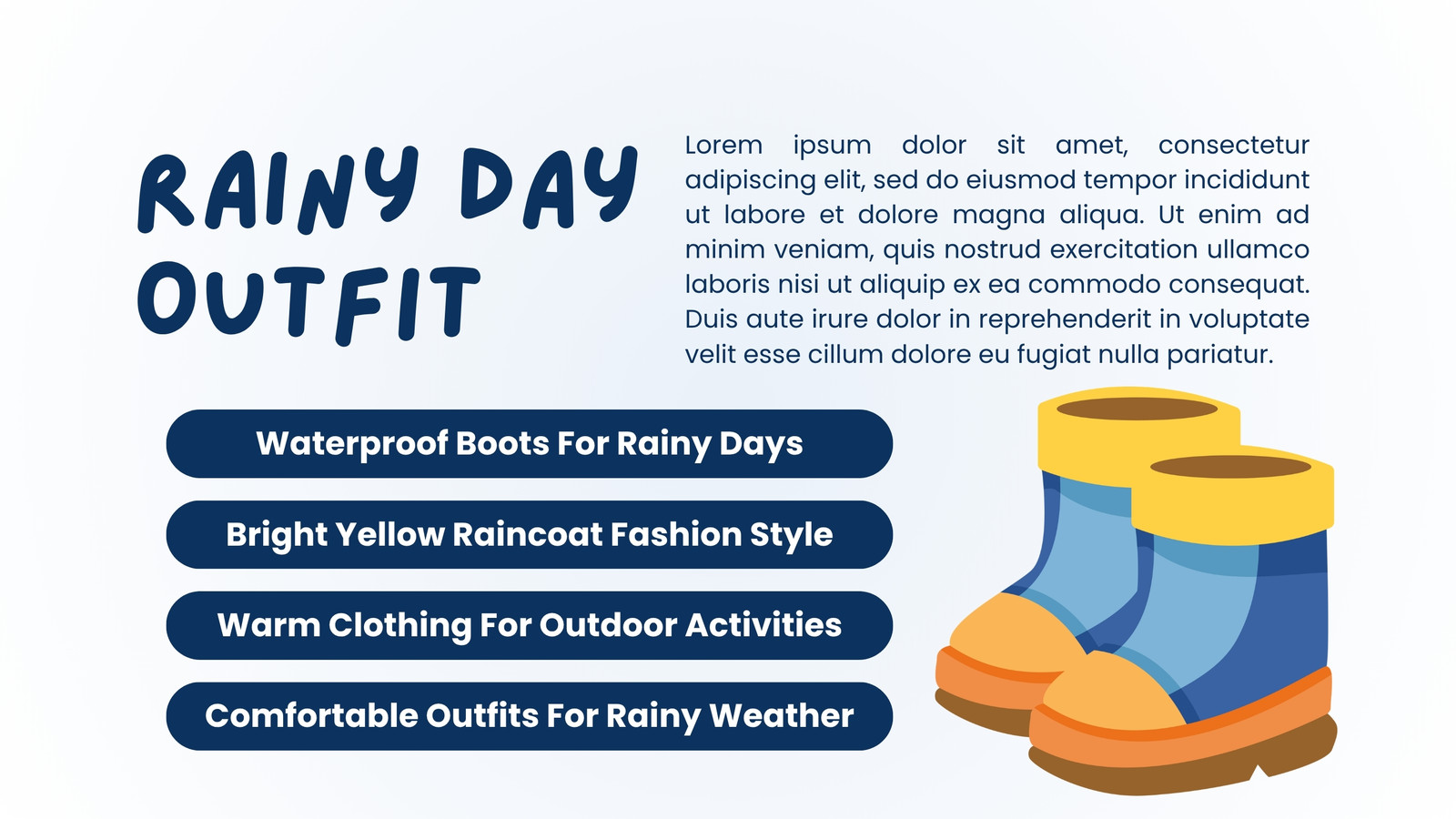 RAINY DAY OUTFIT

Lorem ipsum dolor sit amet, consectetur adipiscing elit, sed do eiusmod tempor incididunt ut labore et dolore magna aliqua. Ut enim ad minim veniam, quis nostrud exercitation ullamco laboris nisi ut aliquip ex ea commodo consequat. Duis aute irure dolor in reprehenderit in voluptate velit esse cillum dolore eu fugiat nulla pariatur.

Waterproof Boots For Rainy Days

Bright Yellow Raincoat Fashion Style

Warm Clothing For Outdoor Activities

Comfortable Outfits For Rainy Weather